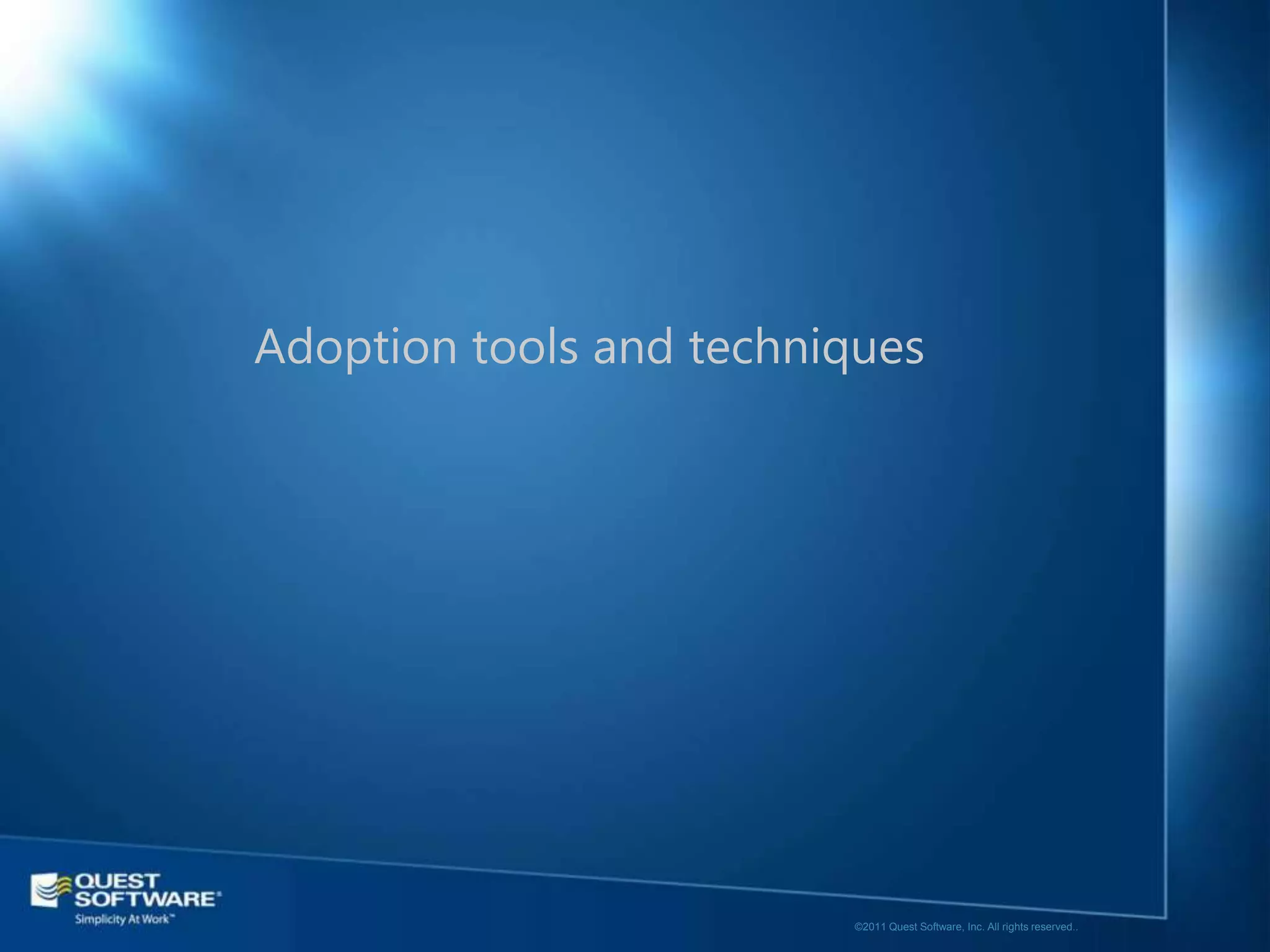 Adoption tools and techniques

QUEST SOFTWARE®
Simplicity At Work™

©2011 Quest Software, Inc. All rights reserved..